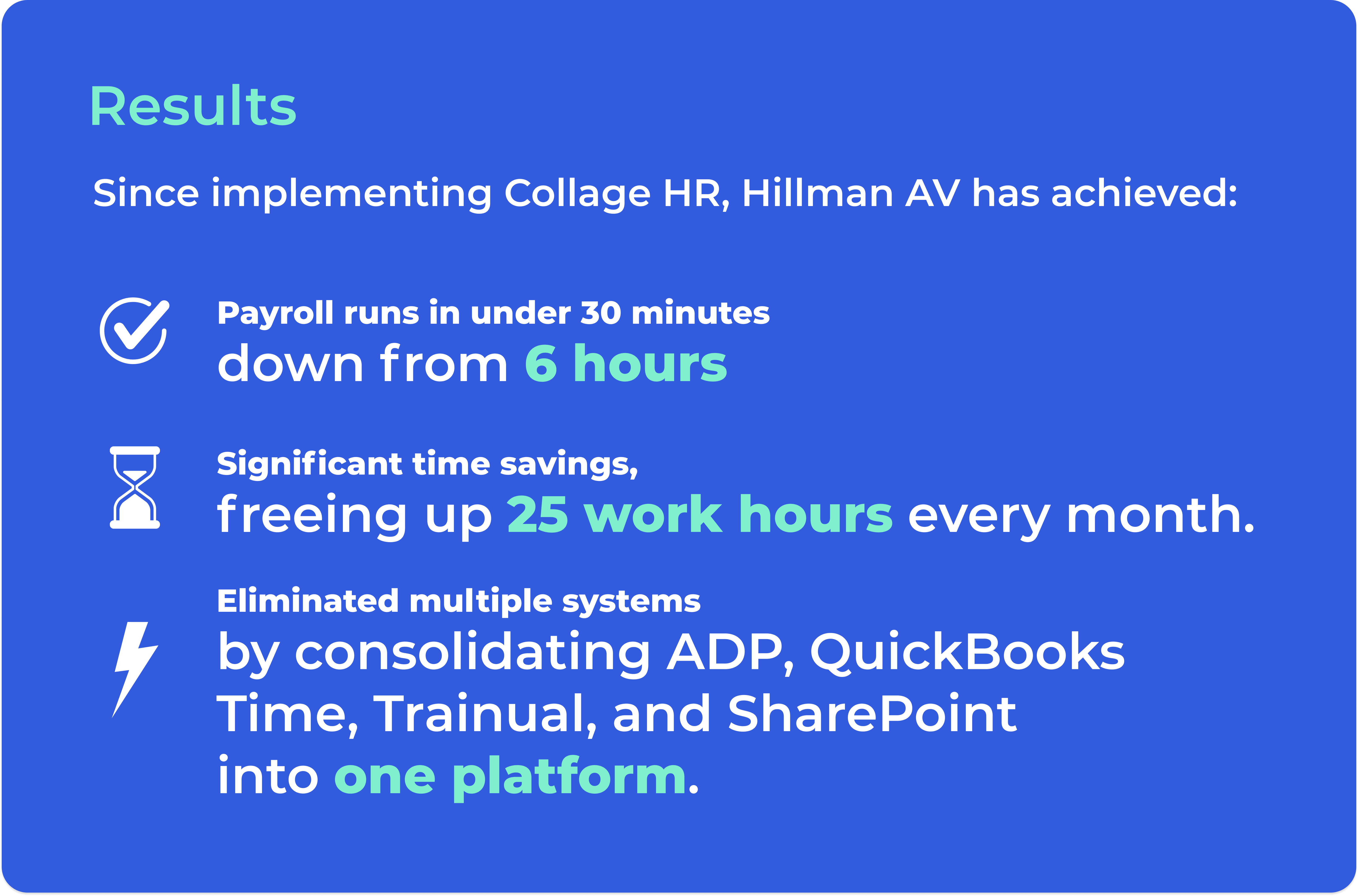 Results

Since implementing Collage HR, Hillman AV has achieved:

Payroll runs in under 30 minutes
down from 6 hours

Significant time savings,
freeing up 25 work hours every month.

Eliminated multiple systems
by consolidating ADP, QuickBooks Time, Trainual, and SharePoint into one platform.